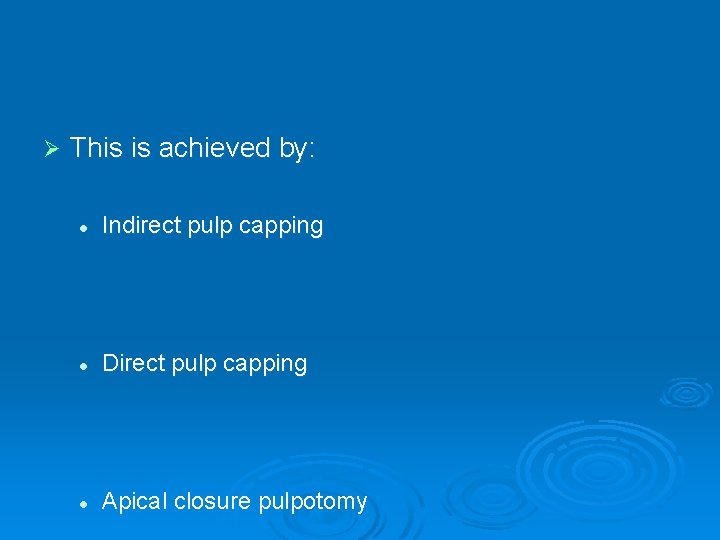 ➢ This is achieved by:

• Indirect pulp capping

• Direct pulp capping

• Apical closure pulpotomy